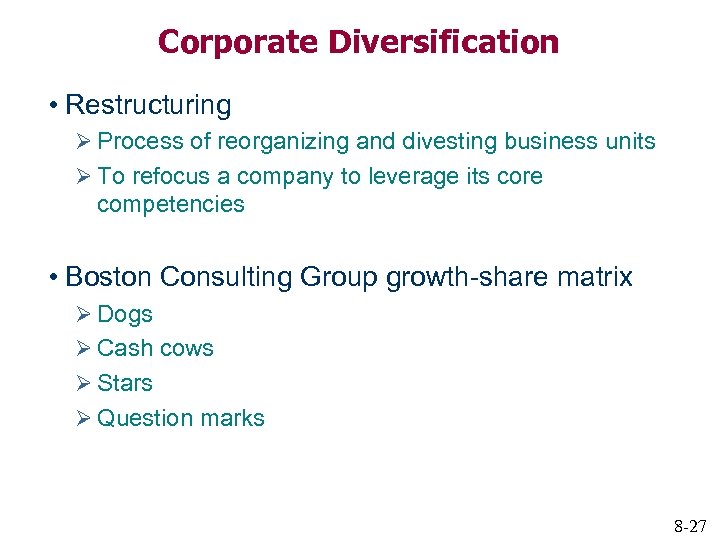 Corporate Diversification

• Restructuring
➢ Process of reorganizing and divesting business units
➢ To refocus a company to leverage its core competencies

• Boston Consulting Group growth-share matrix
➢ Dogs
➢ Cash cows
➢ Stars
➢ Question marks

8-27